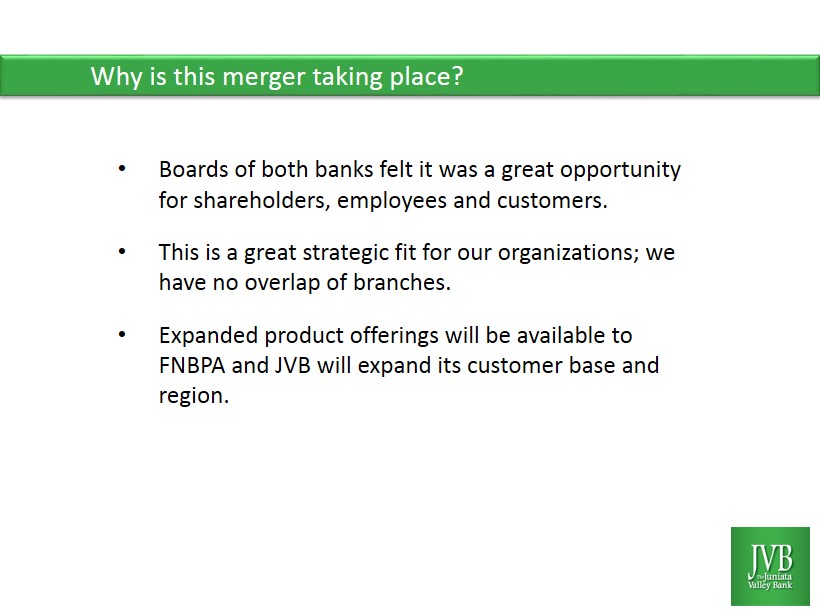 Why is this merger taking place?

• Boards of both banks felt it was a great opportunity for shareholders, employees and customers.

• This is a great strategic fit for our organizations; we have no overlap of branches.

• Expanded product offerings will be available to FNBPA and JVB will expand its customer base and region.

JVB
The Juniata Valley Bank